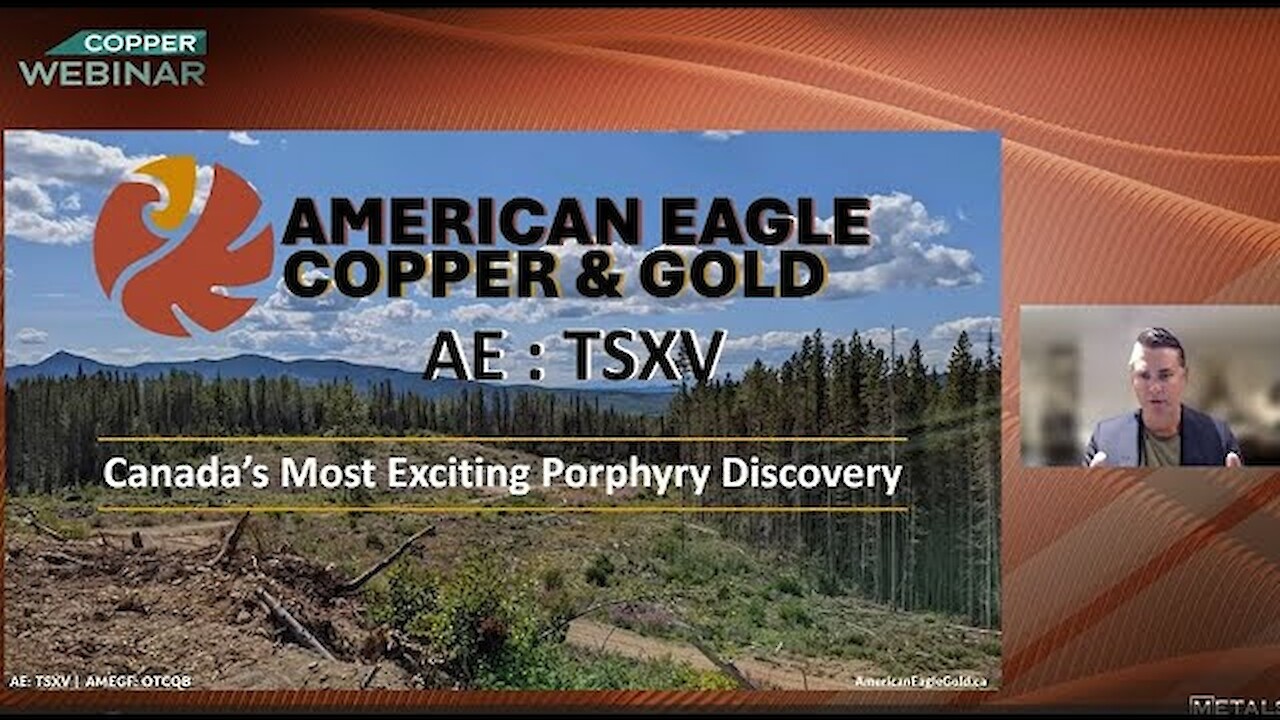 COPPER
WEBINAR

AMERICAN EAGLE
COPPER & GOLD

AE : TSXV

Canada's Most Exciting Porphyry Discovery

AE: TSXV | AMEGF: OTCQB

AmericanEagleGold.ca

METALS